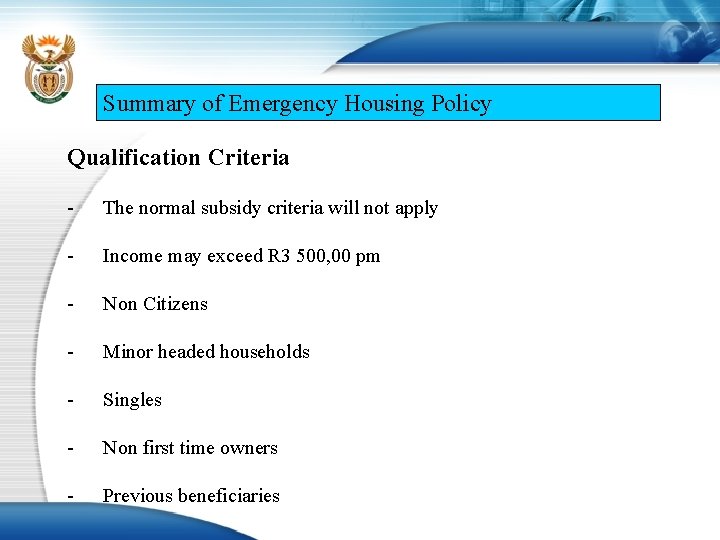 Summary of Emergency Housing Policy

Qualification Criteria

- The normal subsidy criteria will not apply

- Income may exceed R3 500,00 pm

- Non Citizens

- Minor headed households

- Singles

- Non first time owners

- Previous beneficiaries